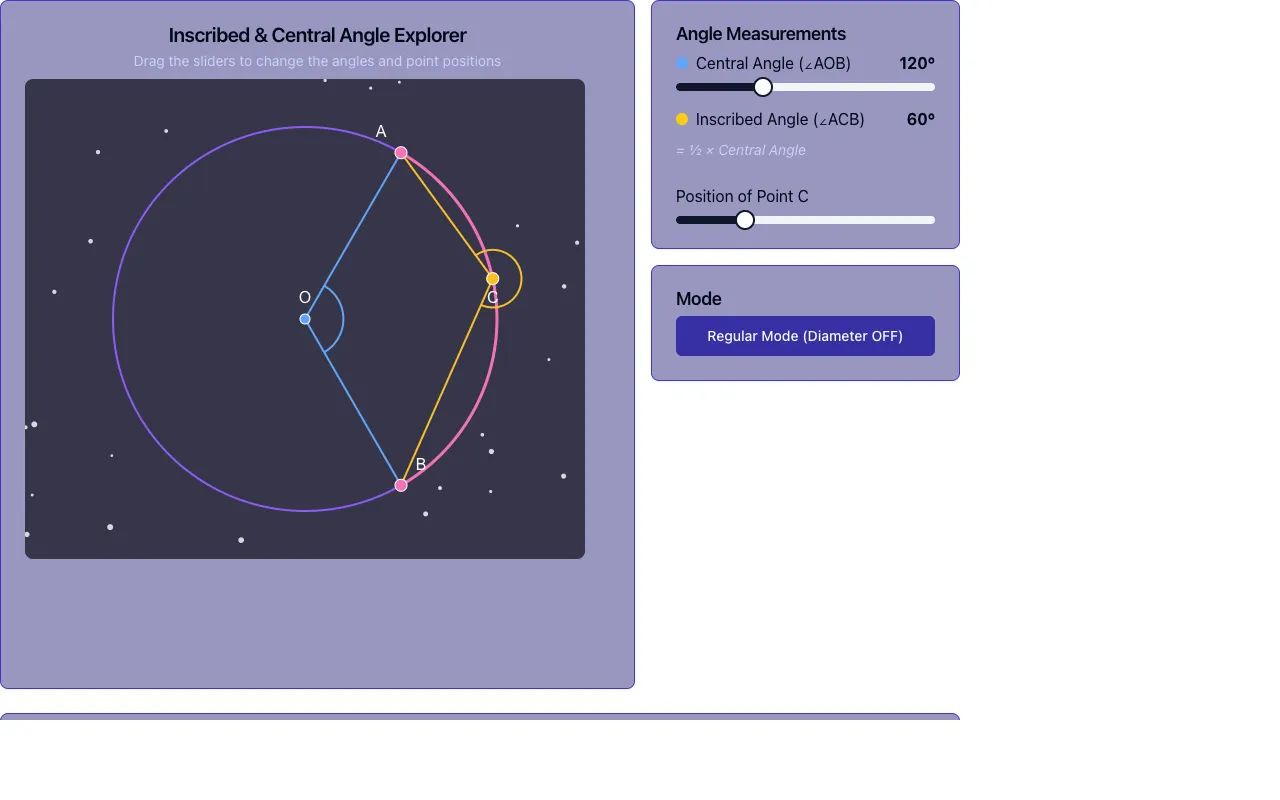 Inscribed & Central Angle Explorer

Drag the sliders to change the angles and point positions

A

O

C

B

Angle Measurements

Central Angle (∠AOB) 120°

Inscribed Angle (∠ACB) 60°

= ½ × Central Angle

Position of Point C

Mode

Regular Mode (Diameter OFF)